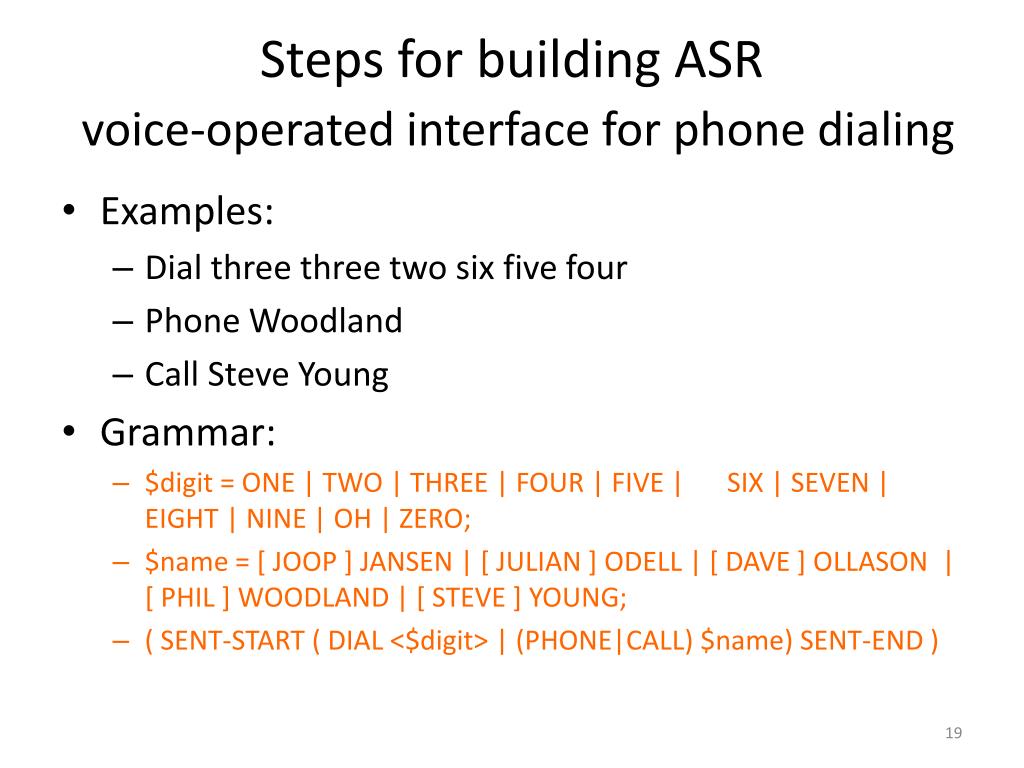 Steps for building ASR
voice-operated interface for phone dialing

• Examples:
– Dial three three two six five four
– Phone Woodland
– Call Steve Young

• Grammar:
– \$digit = ONE | TWO | THREE | FOUR | FIVE | SIX | SEVEN | EIGHT | NINE | OH | ZERO;
– \$name = [ JOOP ] JANSEN | [ JULIAN ] ODELL | [ DAVE ] OLLASON | [ PHIL ] WOODLAND | [ STEVE ] YOUNG;
– ( SENT-START ( DIAL <\$digit> | (PHONE|CALL) \$name) SENT-END )

19